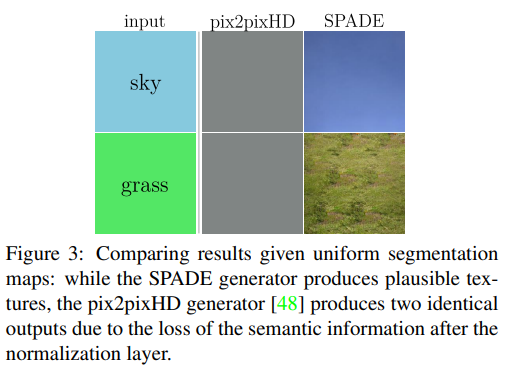 input pix2pixHD SPADE

sky

grass

Figure 3: Comparing results given uniform segmentation maps: while the SPADE generator produces plausible textures, the pix2pixHD generator [48] produces two identical outputs due to the loss of the semantic information after the normalization layer.